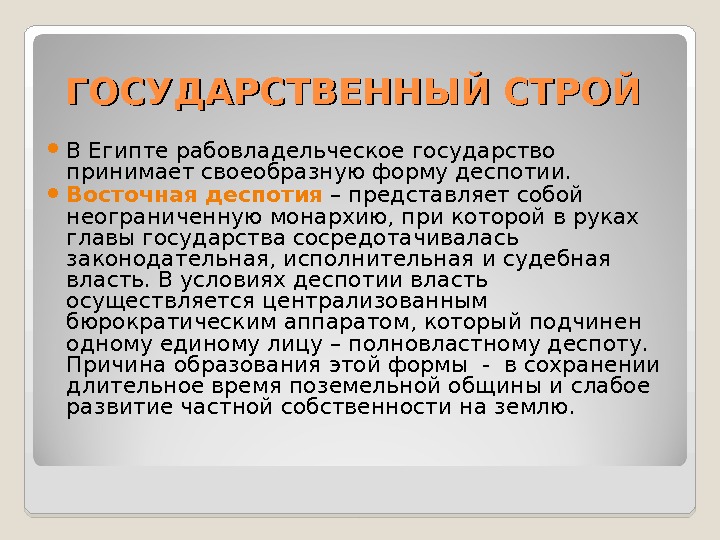 ГОСУДАРСТВЕННЫЙ СТРОЙ

В Египте рабовладельческое государство принимает своеобразную форму деспотии.

Восточная деспотия – представляет собой неограниченную монархию, при которой в руках главы государства сосредотачивалась законодательная, исполнительная и судебная власть. В условиях деспотии власть осуществляется централизованным бюрократическим аппаратом, который подчинен одному единому лицу – полновластному деспоту. Причина образования этой формы - в сохранении длительное время поземельной общины и слабое развитие частной собственности на землю.